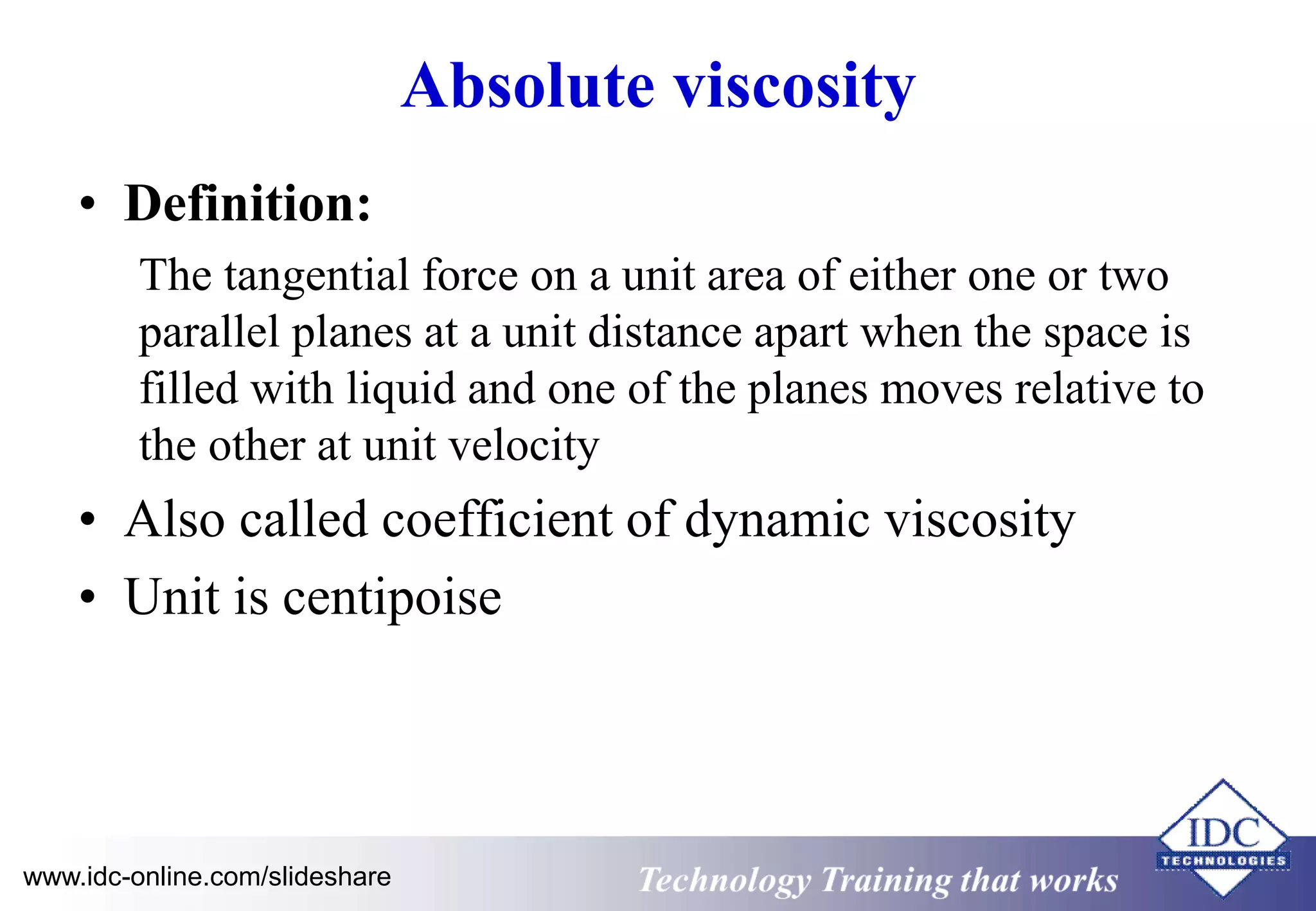 Absolute viscosity

• Definition:

The tangential force on a unit area of either one or two parallel planes at a unit distance apart when the space is filled with liquid and one of the planes moves relative to the other at unit velocity

• Also called coefficient of dynamic viscosity

• Unit is centipoise

www.idc-online.com/slideshare

Technology Training that works

IDC
TECHNOLOGIES